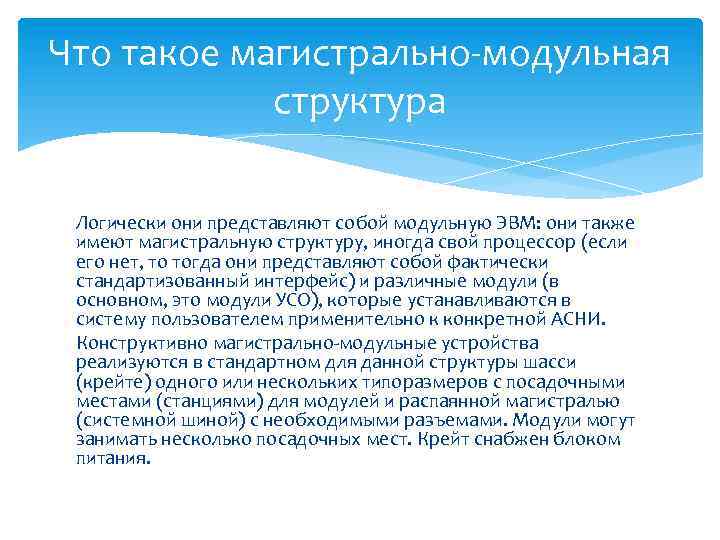 Что такое магистрально-модульная структура

Логически они представляют собой модульную ЭВМ: они также имеют магистральную структуру, иногда свой процессор (если его нет, то тогда они представляют собой фактически стандартизованный интерфейс) и различные модули (в основном, это модули УСО), которые устанавливаются в систему пользователем применительно к конкретной АСНИ.

Конструктивно магистрально-модульные устройства реализуются в стандартном для данной структуры шасси (крейте) одного или нескольких типоразмеров с посадочными местами (станциями) для модулей и распаянной магистралью (системной шиной) с необходимыми разъемами. Модули могут занимать несколько посадочных мест. Крейт снабжен блоком питания.